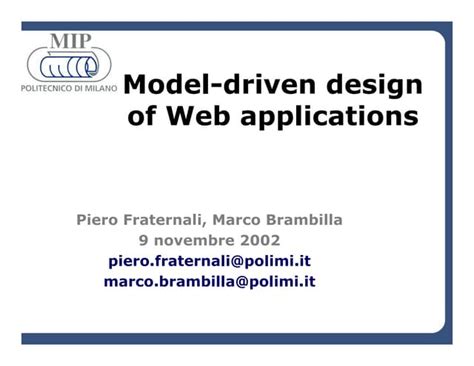 MIP
POLITECNICO DI MILANO

Model-driven design of Web applications

Piero Fraternali, Marco Brambilla
9 novembre 2002
piero.fraternali@polimi.it
marco.brambilla@polimi.it